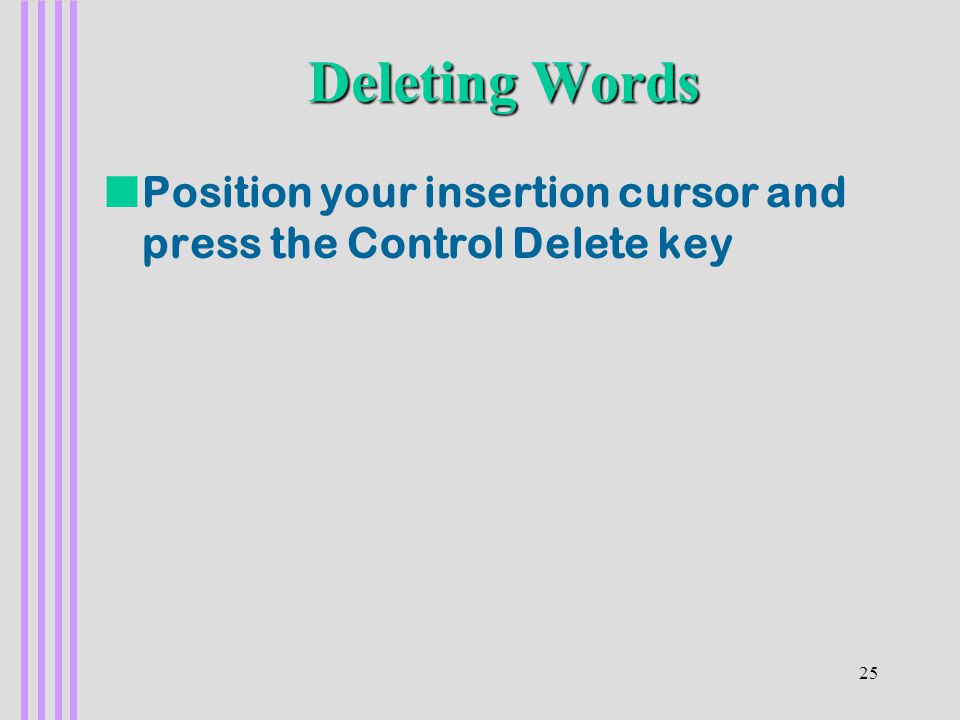 Deleting Words

Position your insertion cursor and press the Control Delete key

25